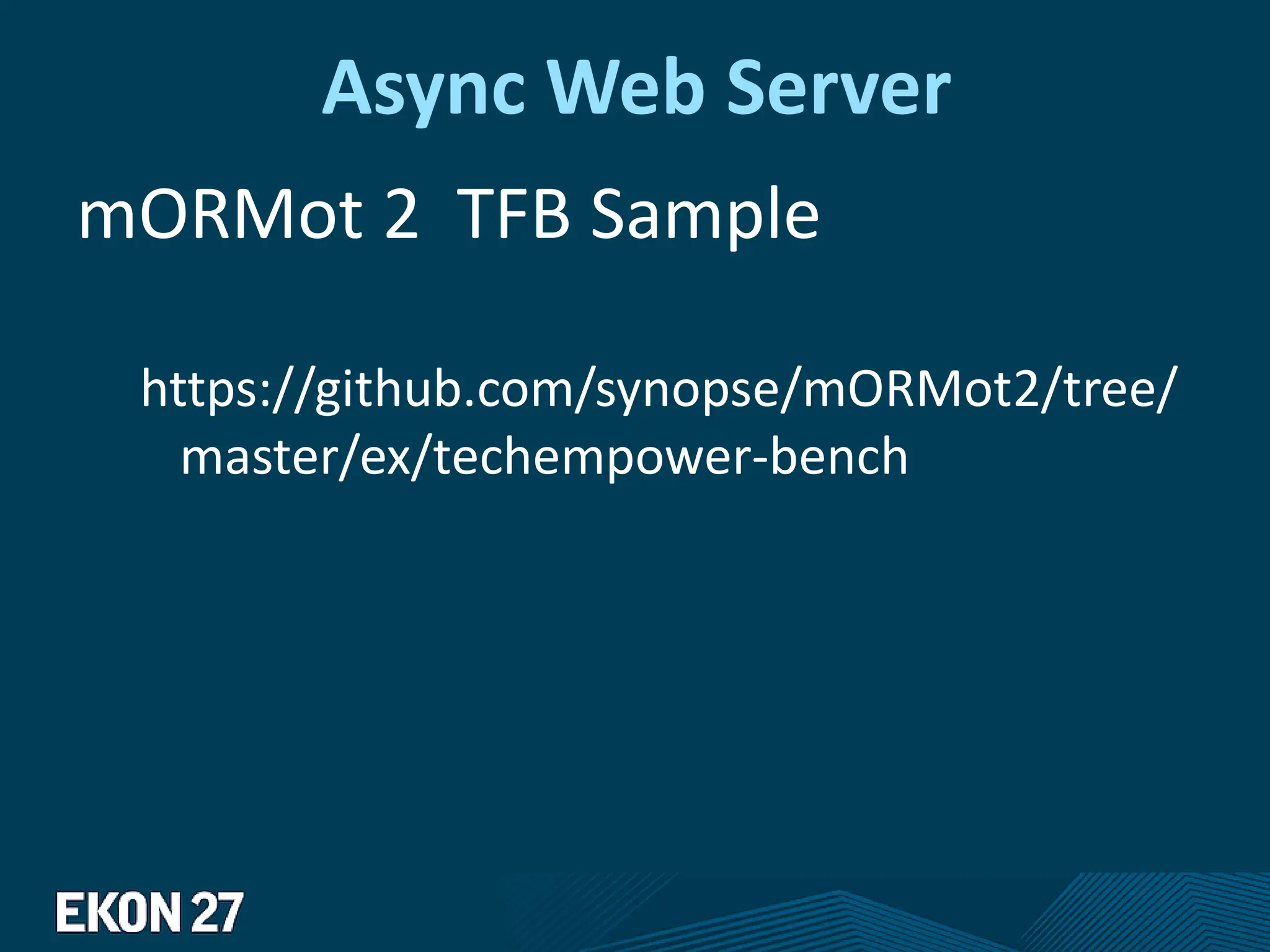 Async Web Server

mORMot 2  TFB Sample

https://github.com/synopse/mORMot2/tree/master/ex/techempower-bench

EKON 27